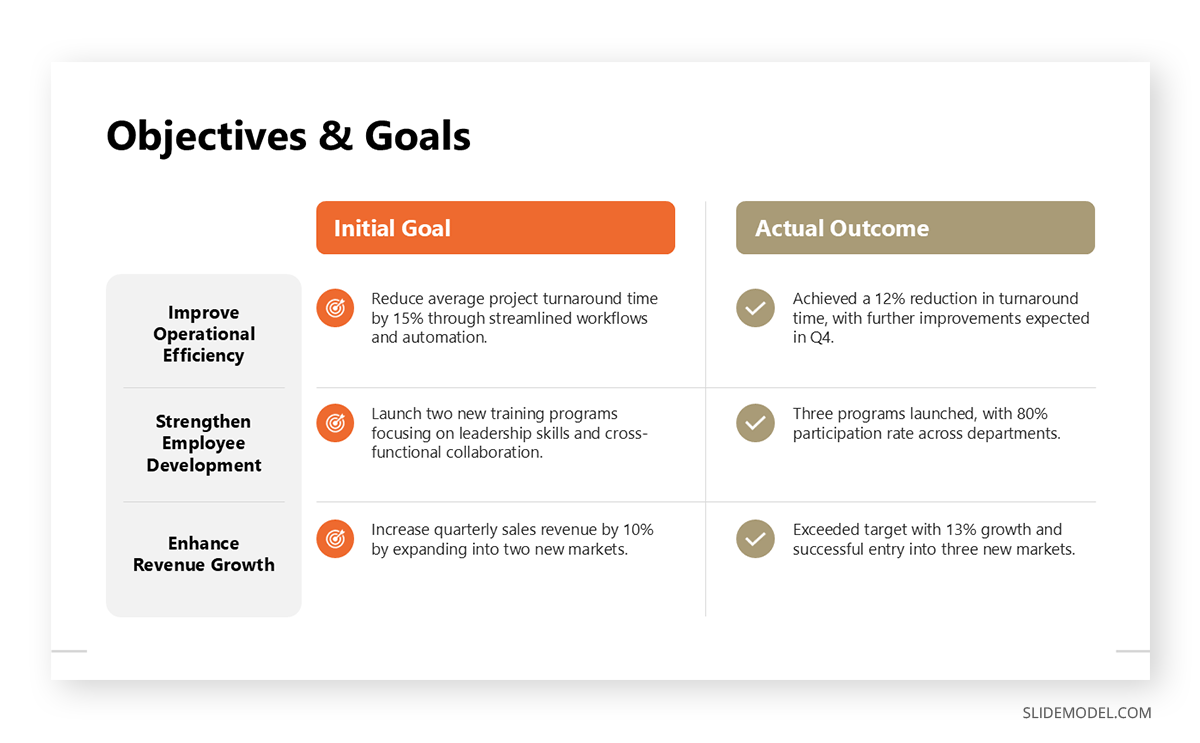 Objectives & Goals

| | Initial Goal | Actual Outcome |
|---|---|---|
| Improve Operational Efficiency | Reduce average project turnaround time by 15% through streamlined workflows and automation. | Achieved a 12% reduction in turnaround time, with further improvements expected in Q4. |
| Strengthen Employee Development | Launch two new training programs focusing on leadership skills and cross-functional collaboration. | Three programs launched, with 80% participation rate across departments. |
| Enhance Revenue Growth | Increase quarterly sales revenue by 10% by expanding into two new markets. | Exceeded target with 13% growth and successful entry into three new markets. |

SLIDEMODEL.COM